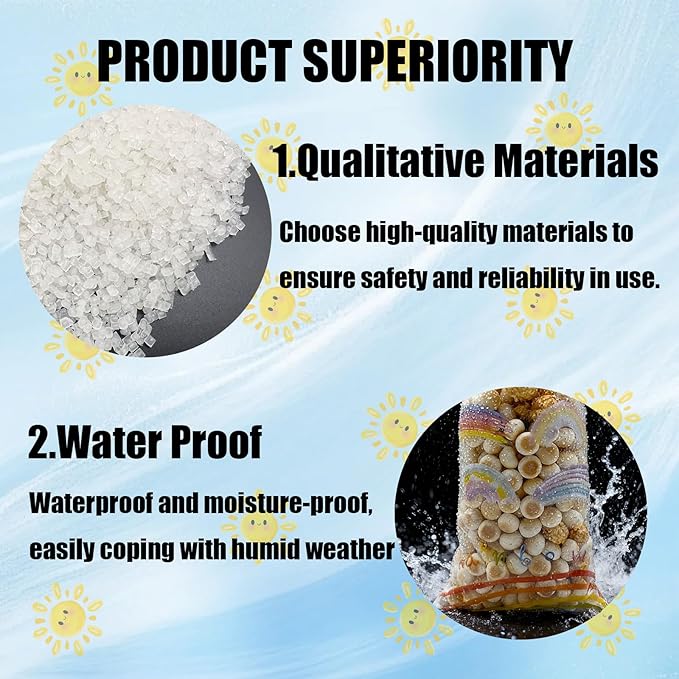 PRODUCT SUPERIORITY

1.Qualitative Materials

Choose high-quality materials to ensure safety and reliability in use.

2.Water Proof

Waterproof and moisture-proof, easily coping with humid weather